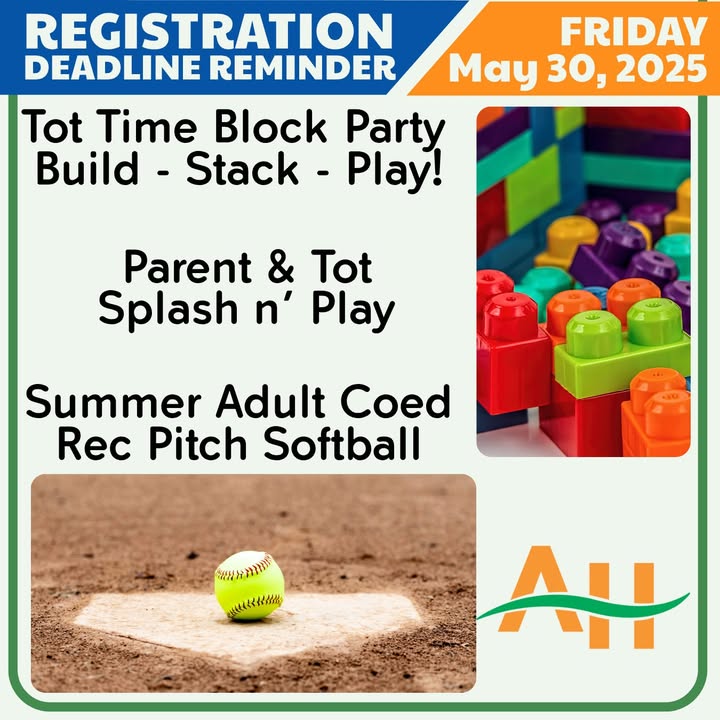 REGISTRATION DEADLINE REMINDER

FRIDAY May 30, 2025

Tot Time Block Party
Build - Stack - Play!

Parent & Tot
Splash n' Play

Summer Adult Coed
Rec Pitch Softball

AH